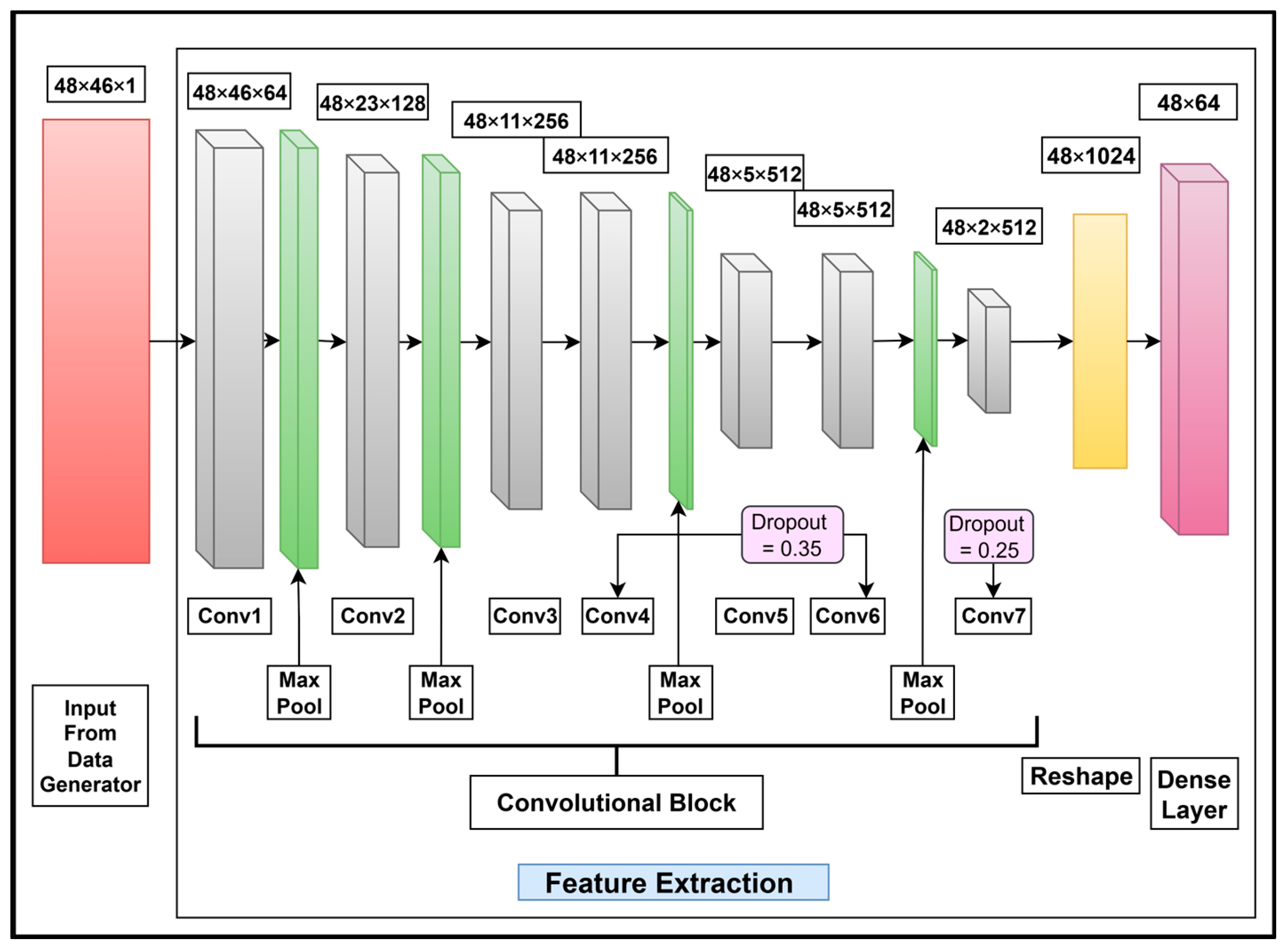 48×46×1

48×46×64

48×23×128

48×11×256

48×11×256

48×5×512

48×5×512

48×2×512

48×1024

48×64

Dropout = 0.35

Dropout = 0.25

Conv1

Conv2

Conv3

Conv4

Conv5

Conv6

Conv7

Max Pool

Max Pool

Max Pool

Max Pool

Input From Data Generator

Convolutional Block

Reshape

Dense Layer

Feature Extraction